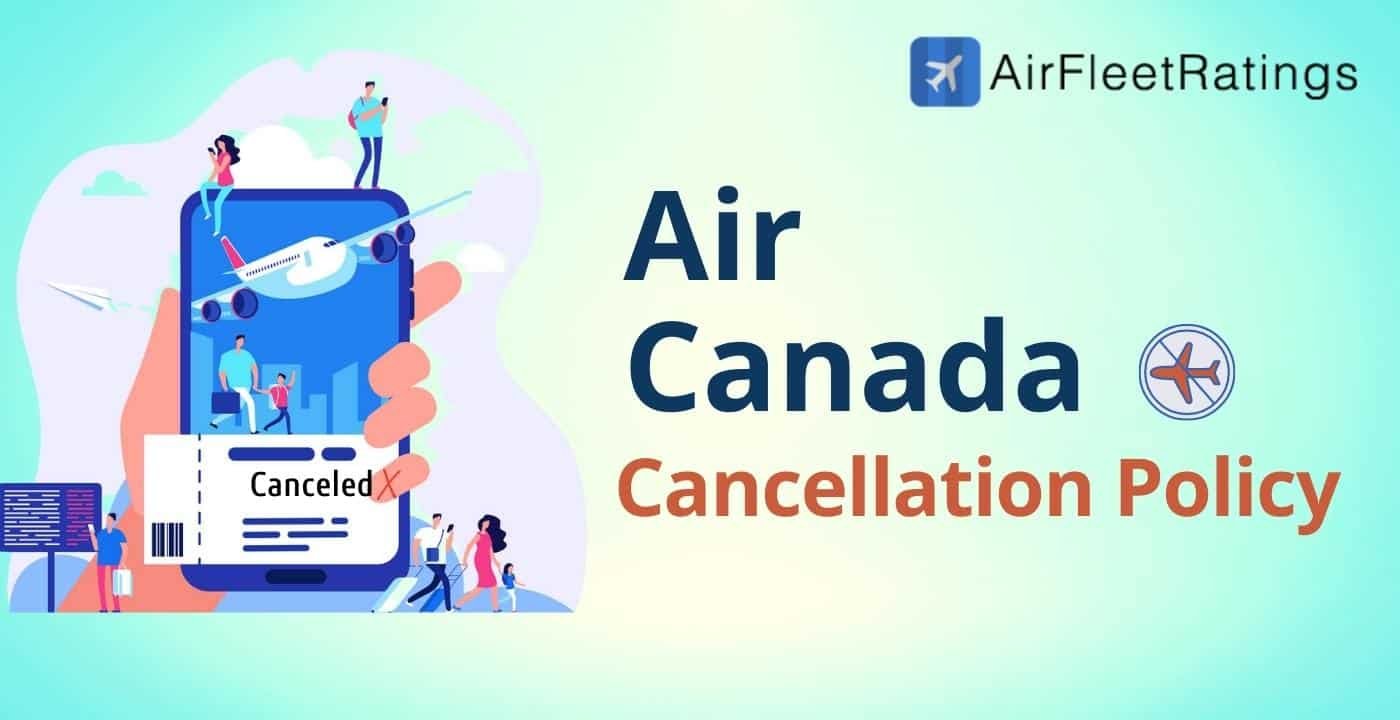 AirFleetRatings

Canceled

Air
Canada
Cancellation Policy